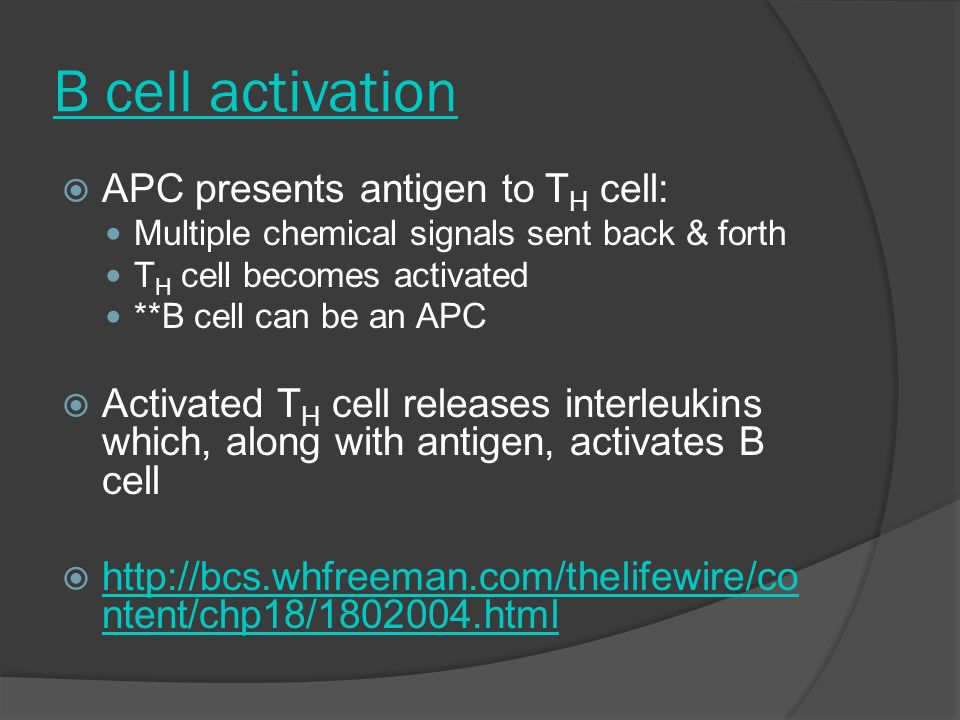 B cell activation

APC presents antigen to $T_H$ cell:

Multiple chemical signals sent back & forth

$T_H$ cell becomes activated

**B cell can be an APC

Activated $T_H$ cell releases interleukins which, along with antigen, activates B cell

http://bcs.whfreeman.com/thelifewire/content/chp18/1802004.html